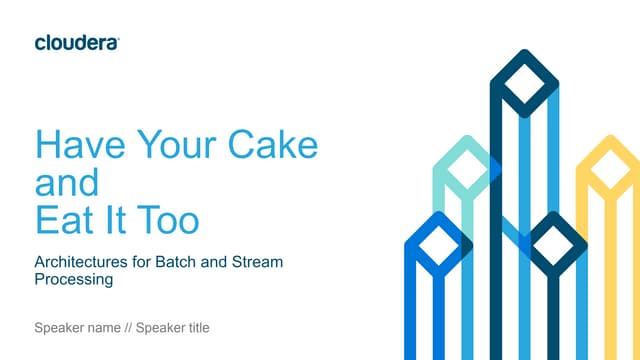 cloudera

Have Your Cake and Eat It Too

Architectures for Batch and Stream Processing

Speaker name // Speaker title